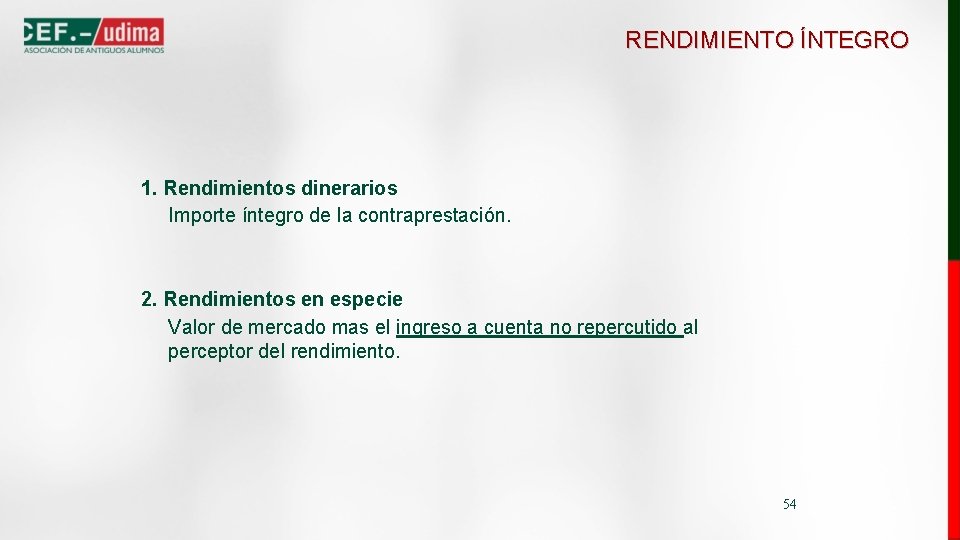 CEF.– udima
ASOCIACIÓN DE ANTIGUOS ALUMNOS

RENDIMIENTO ÍNTEGRO

1. Rendimientos dinerarios
Importe íntegro de la contraprestación.

2. Rendimientos en especie
Valor de mercado mas el ingreso a cuenta no repercutido al perceptor del rendimiento.

54